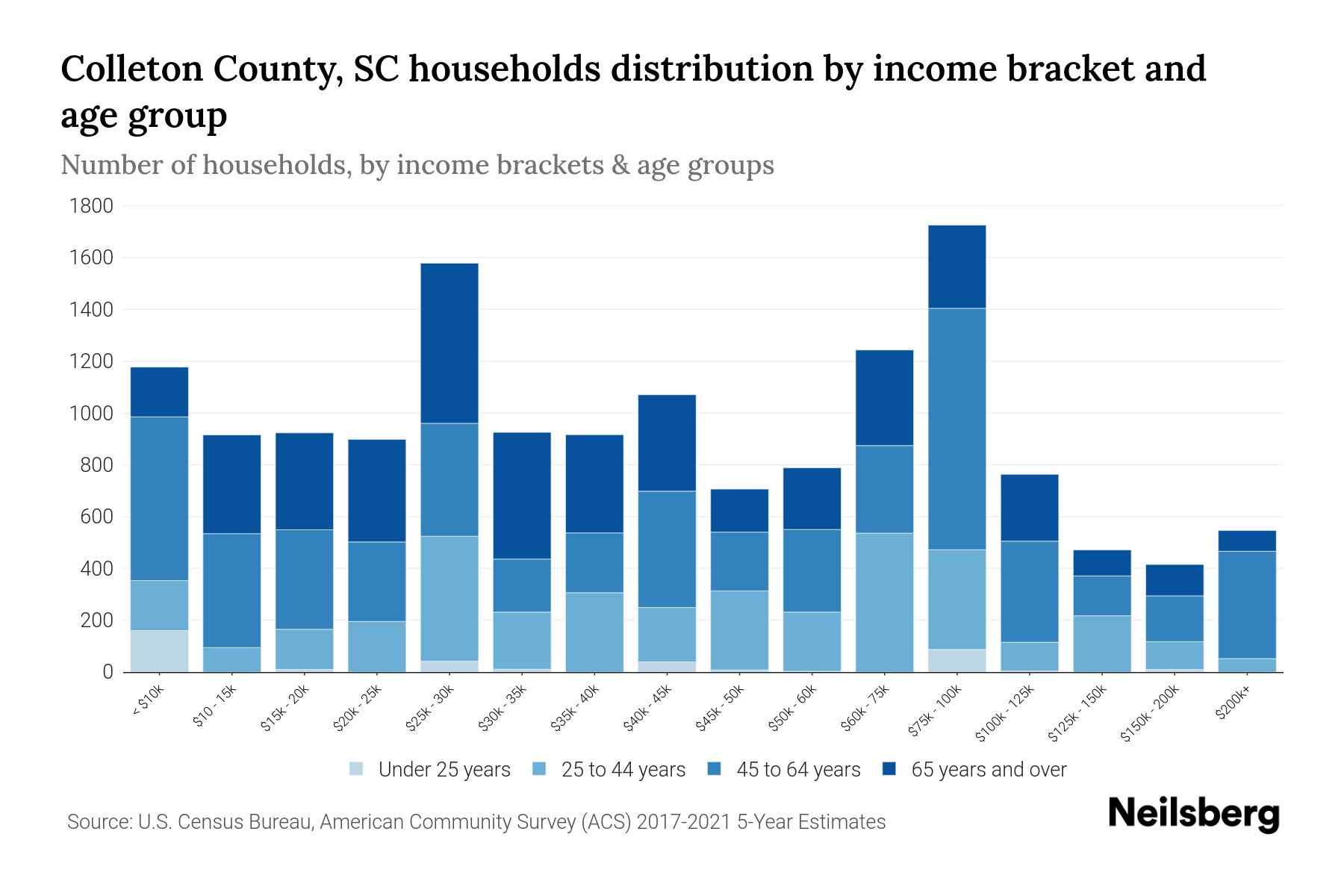 Colleton County, SC households distribution by income bracket and age group

Number of households, by income brackets & age groups

1800
1600
1400
1200
1000
800
600
400
200
0

< $10k
$10 - 15k
$15k - 20k
$20k - 25k
$25k - 30k
$30k - 35k
$35k - 40k
$40k - 45k
$45k - 50k
$50k - 60k
$60k - 75k
$75k - 100k
$100k - 125k
$125k - 150k
$150k - 200k
$200k+

Under 25 years
25 to 44 years
45 to 64 years
65 years and over

Source: U.S. Census Bureau, American Community Survey (ACS) 2017-2021 5-Year Estimates

Neilsberg